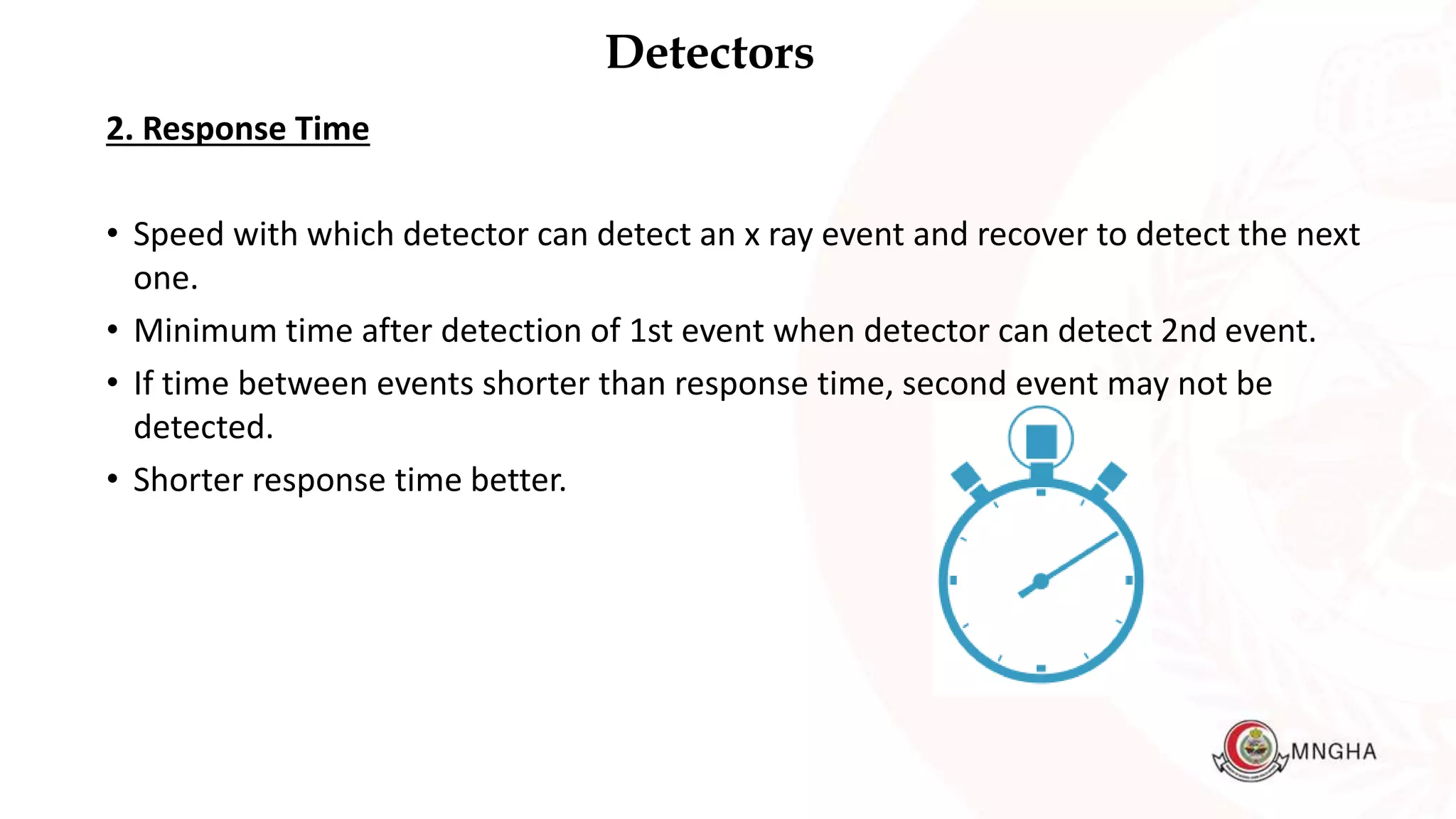 Detectors

2. Response Time

• Speed with which detector can detect an x ray event and recover to detect the next one.
• Minimum time after detection of 1st event when detector can detect 2nd event.
• If time between events shorter than response time, second event may not be detected.
• Shorter response time better.

MNGHA